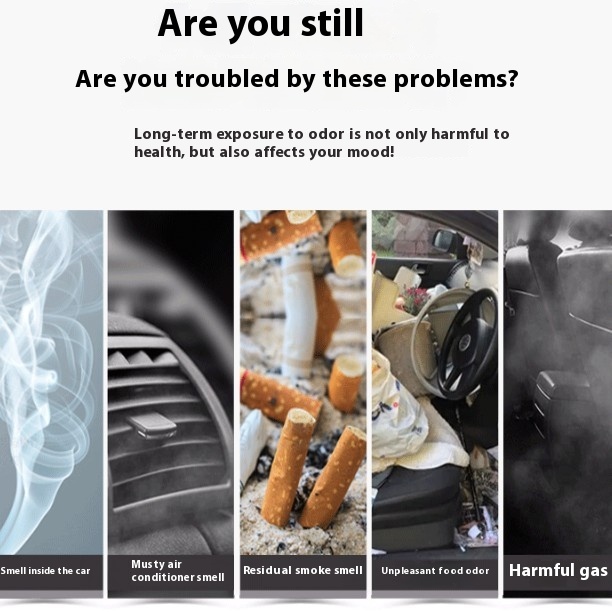 Are you still

Are you troubled by these problems?

Long-term exposure to odor is not only harmful to health, but also affects your mood!

Smell inside the car

Musty air conditioner smell

Residual smoke smell

Unpleasant food odor

Harmful gas